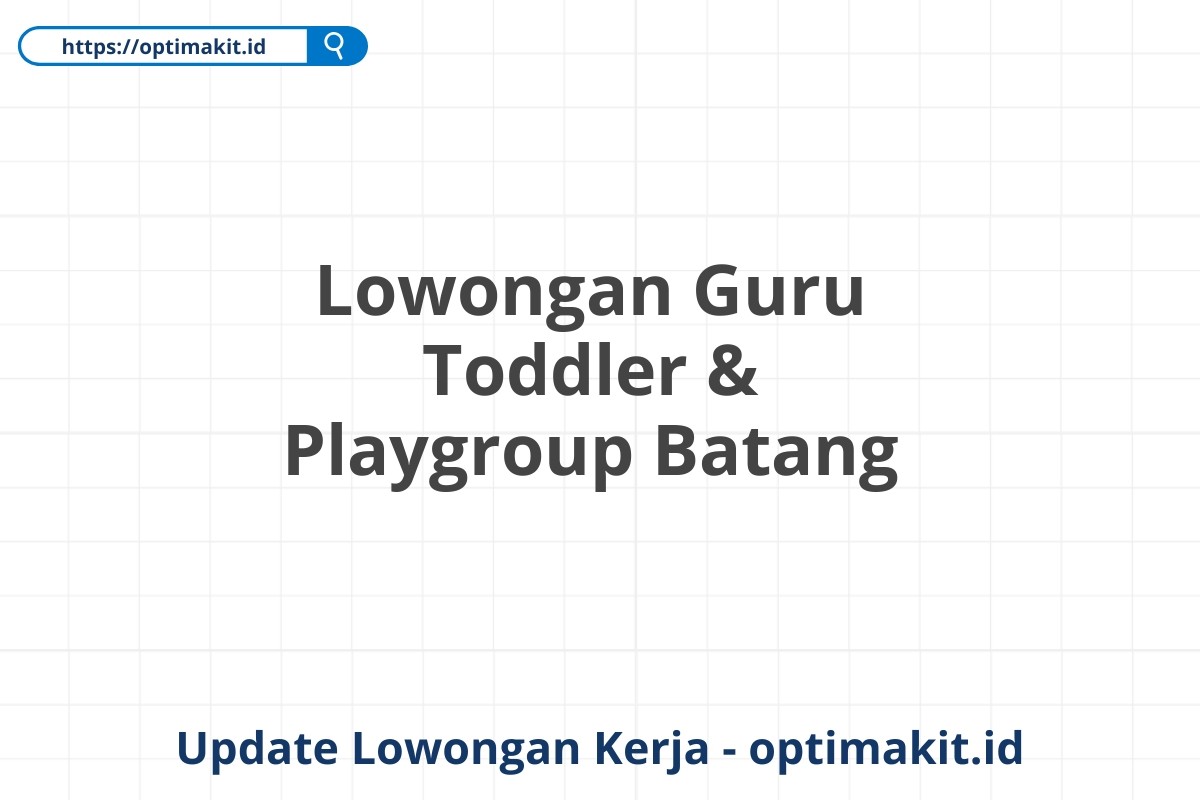 https://optimakit.id

Lowongan Guru Toddler & Playgroup Batang

Update Lowongan Kerja - optimakit.id